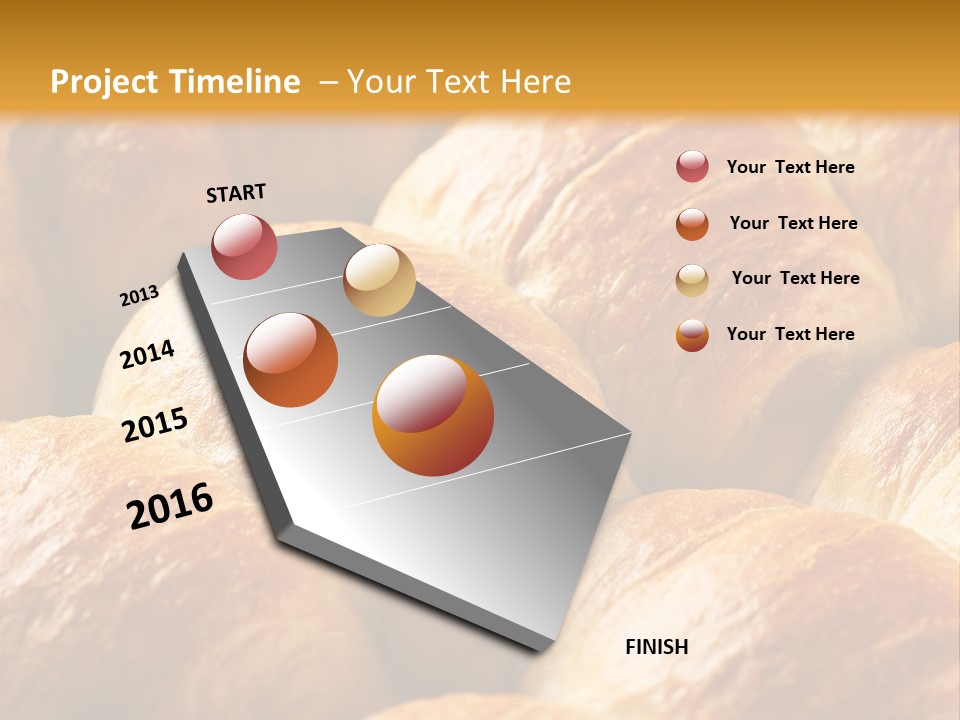 Project Timeline – Your Text Here

START

2013

2014

2015

2016

FINISH

Your Text Here

Your Text Here

Your Text Here

Your Text Here